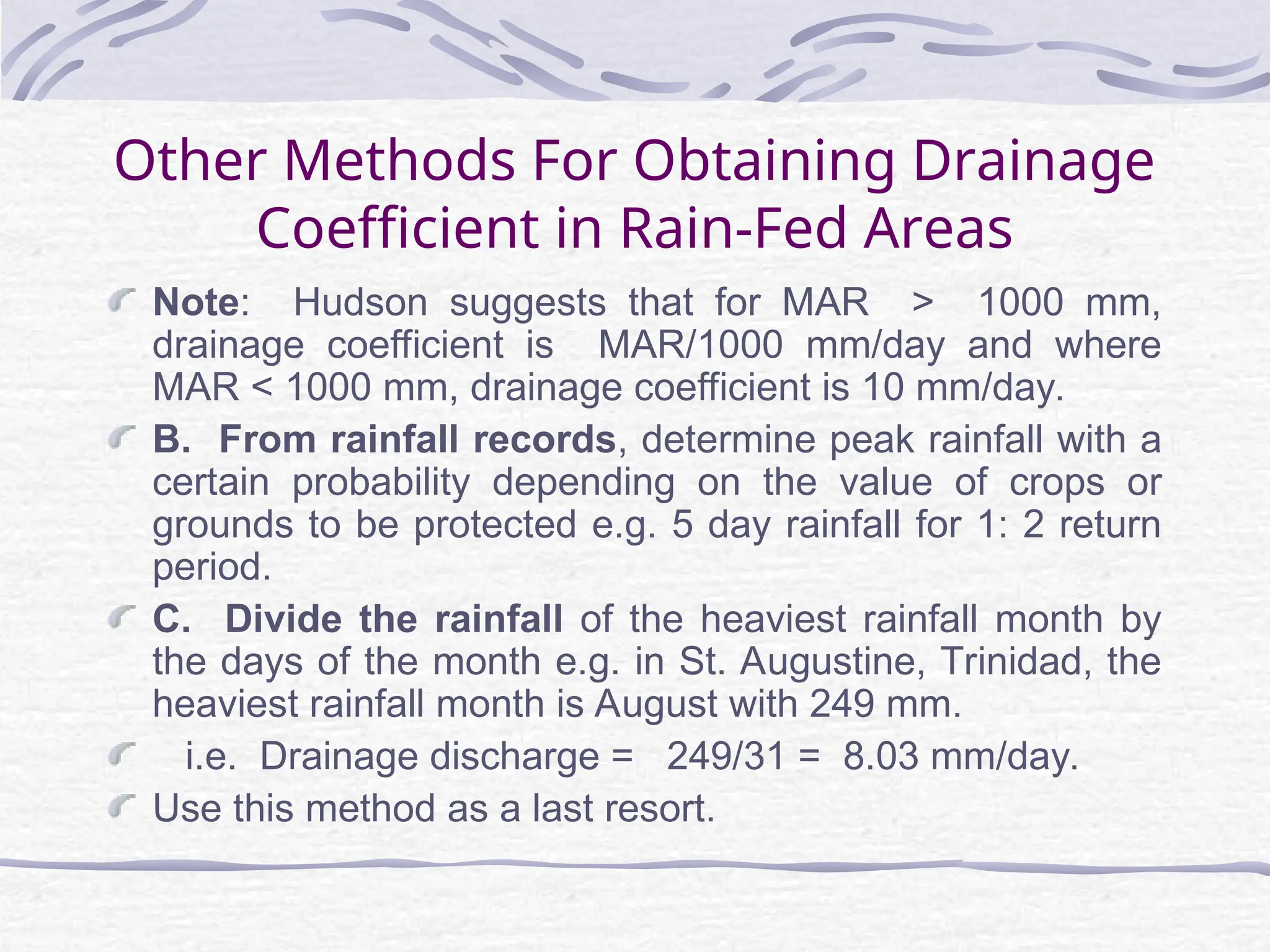 Other Methods For Obtaining Drainage Coefficient in Rain-Fed Areas

Note: Hudson suggests that for MAR > 1000 mm, drainage coefficient is MAR/1000 mm/day and where MAR < 1000 mm, drainage coefficient is 10 mm/day.

B. From rainfall records, determine peak rainfall with a certain probability depending on the value of crops or grounds to be protected e.g. 5 day rainfall for 1: 2 return period.

C. Divide the rainfall of the heaviest rainfall month by the days of the month e.g. in St. Augustine, Trinidad, the heaviest rainfall month is August with 249 mm.

i.e. Drainage discharge = 249/31 = 8.03 mm/day.

Use this method as a last resort.